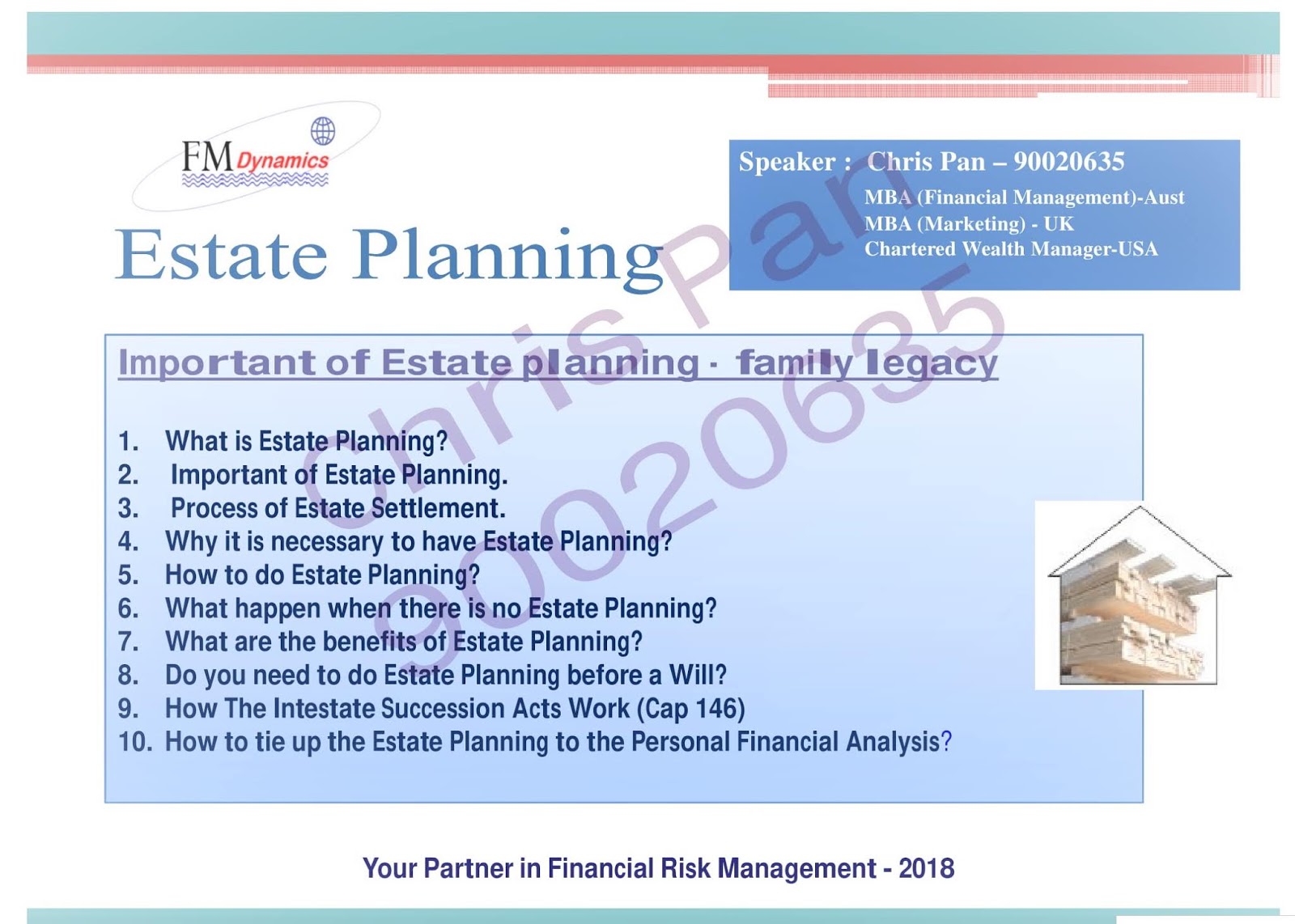 FM Dynamics

Estate Planning

Speaker : Chris Pan – 90020635
MBA (Financial Management)-Aust
MBA (Marketing) - UK
Chartered Wealth Manager-USA

Chris Pan 90020635

Important of Estate planning - family legacy

1. What is Estate Planning?
2. Important of Estate Planning.
3. Process of Estate Settlement.
4. Why it is necessary to have Estate Planning?
5. How to do Estate Planning?
6. What happen when there is no Estate Planning?
7. What are the benefits of Estate Planning?
8. Do you need to do Estate Planning before a Will?
9. How The Intestate Succession Acts Work (Cap 146)
10. How to tie up the Estate Planning to the Personal Financial Analysis?

Your Partner in Financial Risk Management - 2018